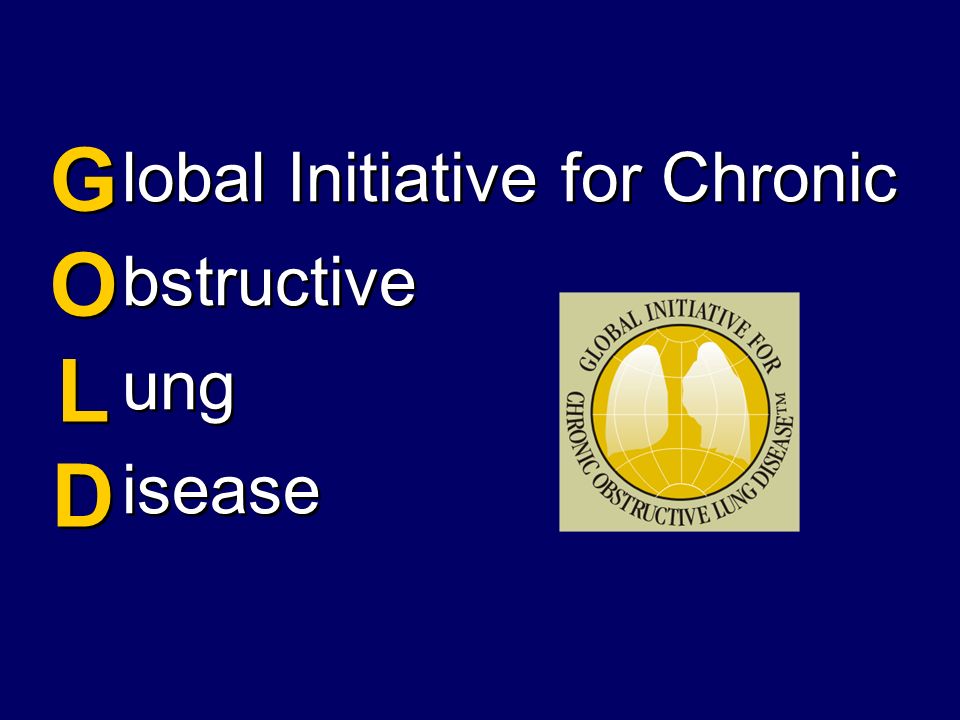 Global Initiative for Chronic
Obstructive
Lung
Disease

GLOBAL INITIATIVE FOR
CHRONIC OBSTRUCTIVE LUNG DISEASE™